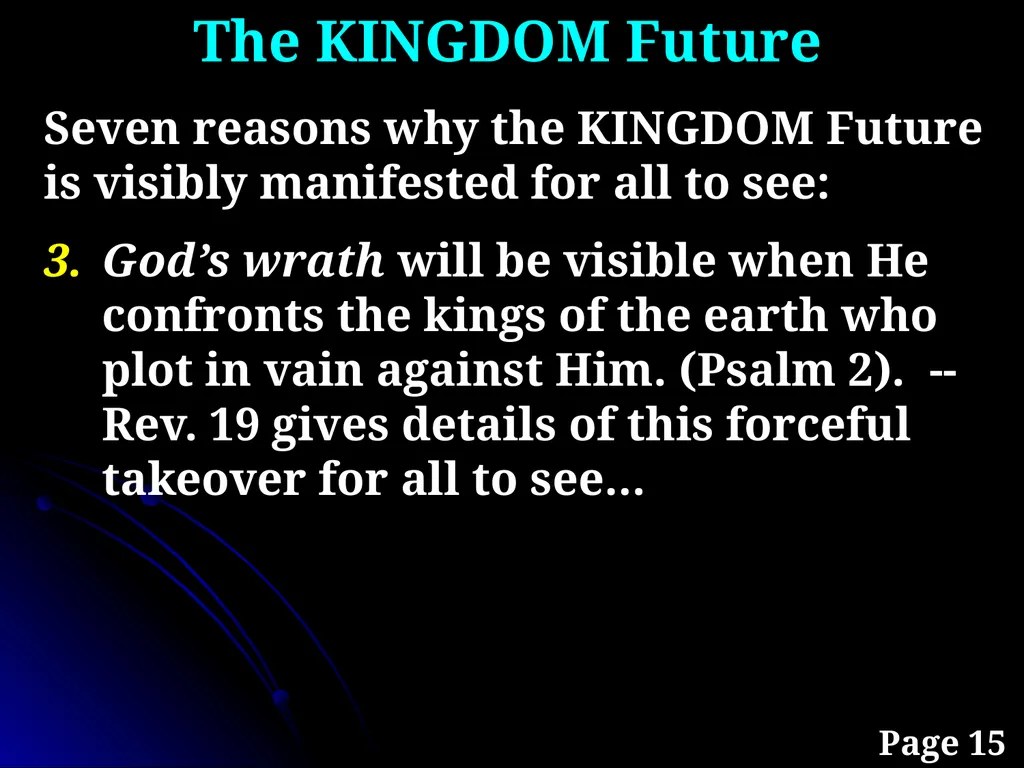 The KINGDOM Future

Seven reasons why the KINGDOM Future is visibly manifested for all to see:

3. God’s wrath will be visible when He confronts the kings of the earth who plot in vain against Him. (Psalm 2). -- Rev. 19 gives details of this forceful takeover for all to see…

Page 15